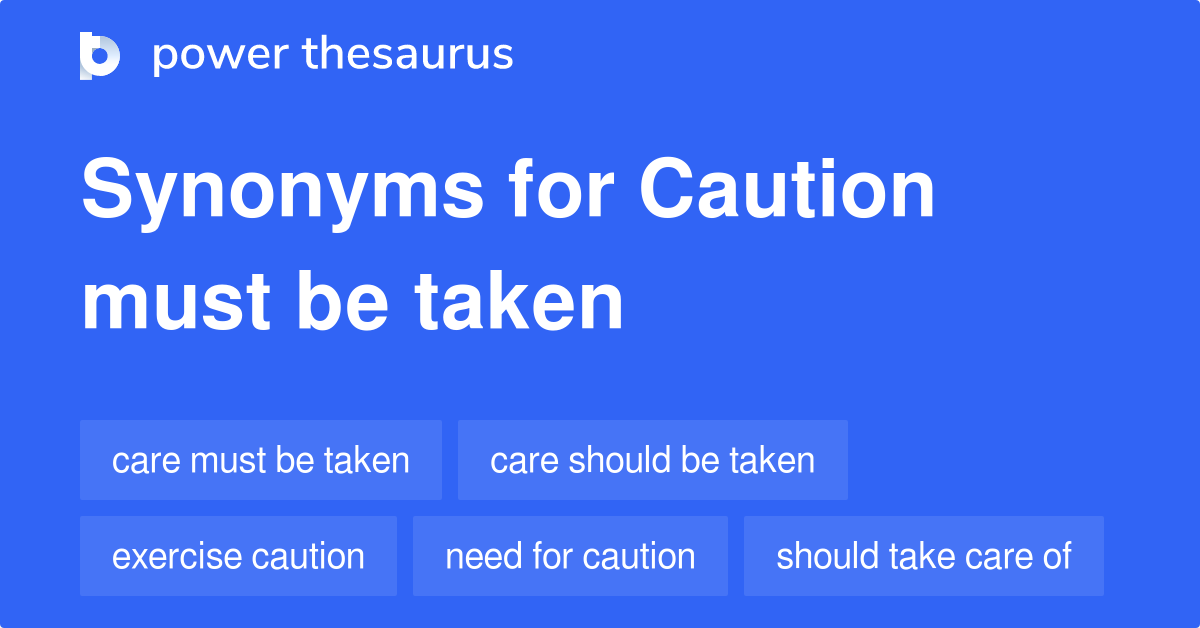 power thesaurus

Synonyms for Caution must be taken

care must be taken

care should be taken

exercise caution

need for caution

should take care of